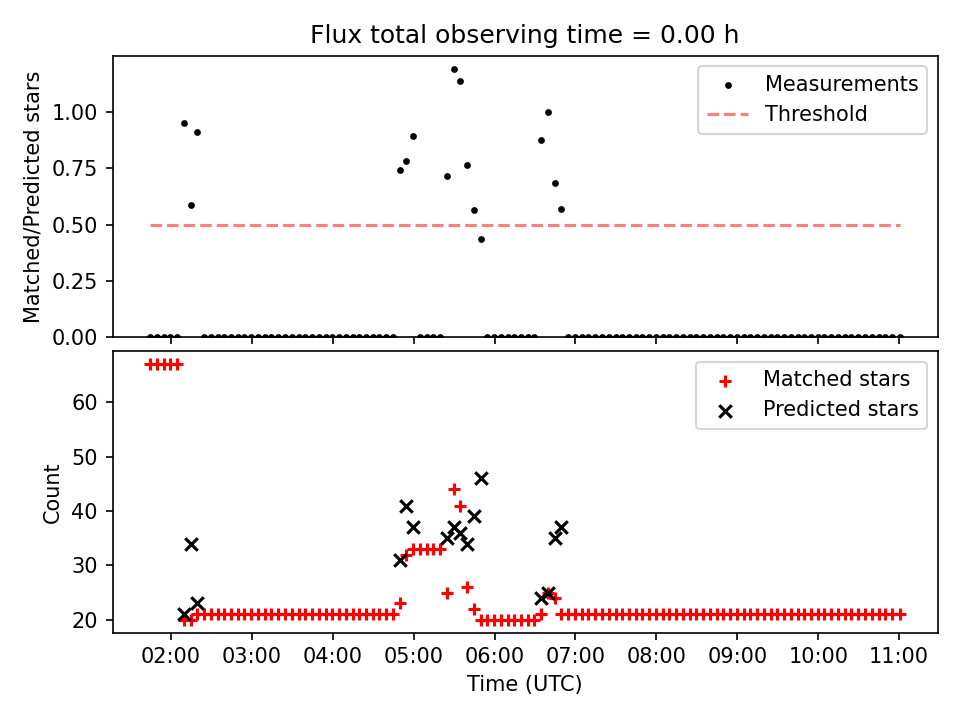 Flux total observing time = 0.00 h

Matched/Predicted stars

1.00
0.75
0.50
0.25
0.00

Measurements
Threshold

Count

60
50
40
30
20

Matched stars
Predicted stars

02:00 03:00 04:00 05:00 06:00 07:00 08:00 09:00 10:00 11:00

Time (UTC)